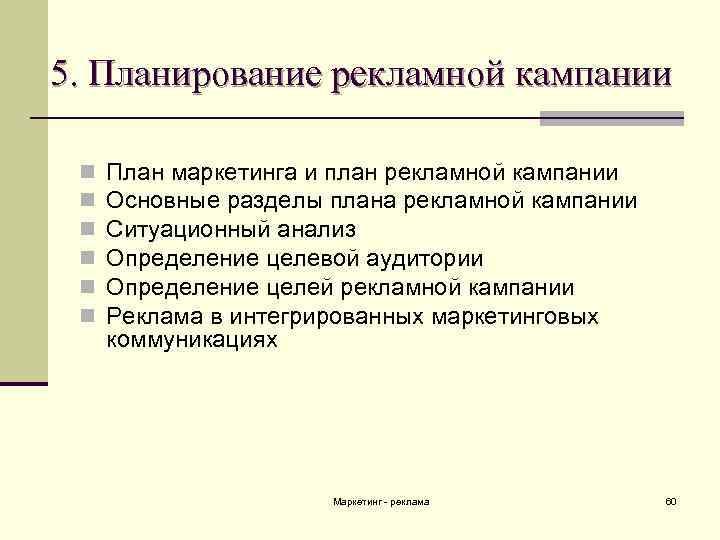 5. Планирование рекламной кампании

- План маркетинга и план рекламной кампании
- Основные разделы плана рекламной кампании
- Ситуационный анализ
- Определение целевой аудитории
- Определение целей рекламной кампании
- Реклама в интегрированных маркетинговых коммуникациях

Маркетинг - реклама

60